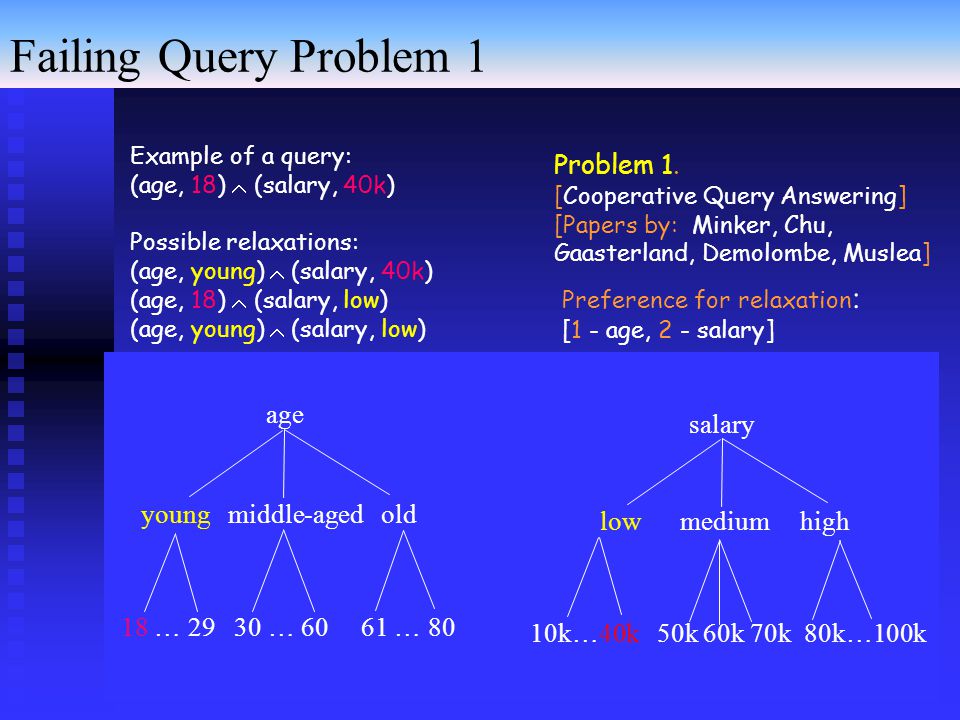 Failing Query Problem 1

Example of a query:
(age, 18) $\wedge$ (salary, 40k)

Possible relaxations:
(age, young) $\wedge$ (salary, 40k)
(age, 18) $\wedge$ (salary, low)
(age, young) $\wedge$ (salary, low)

Problem 1.
[Cooperative Query Answering]
[Papers by: Minker, Chu, Gaasterland, Demolombe, Muslea]

Preference for relaxation:
[1 - age, 2 - salary]

age

young middle-aged old

18 … 29 30 … 60 61 … 80

salary

low medium high

10k…40k 50k 60k 70k 80k…100k